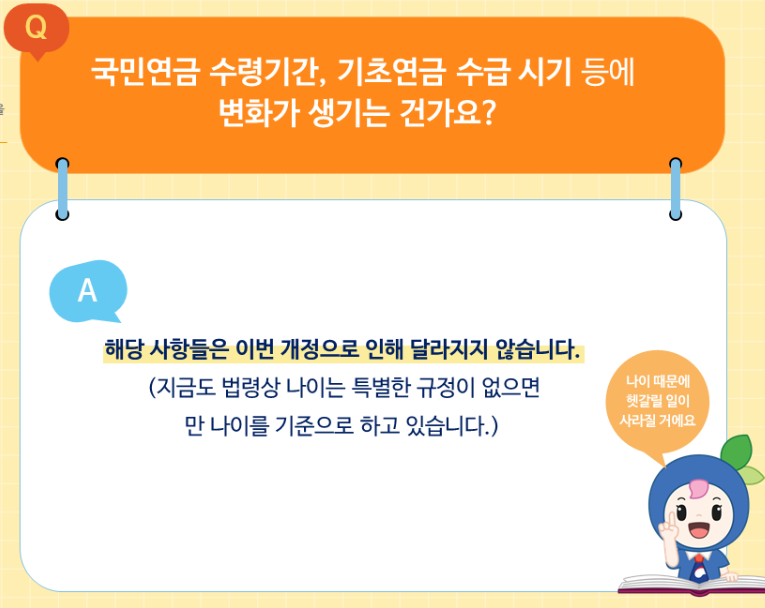 Q

국민연금 수령기간, 기초연금 수급 시기 등에 변화가 생기는 건가요?

A

해당 사항들은 이번 개정으로 인해 달라지지 않습니다.

(지금도 법령상 나이는 특별한 규정이 없으면 만 나이를 기준으로 하고 있습니다.)

나이 때문에 헷갈릴 일이 사라질 거에요